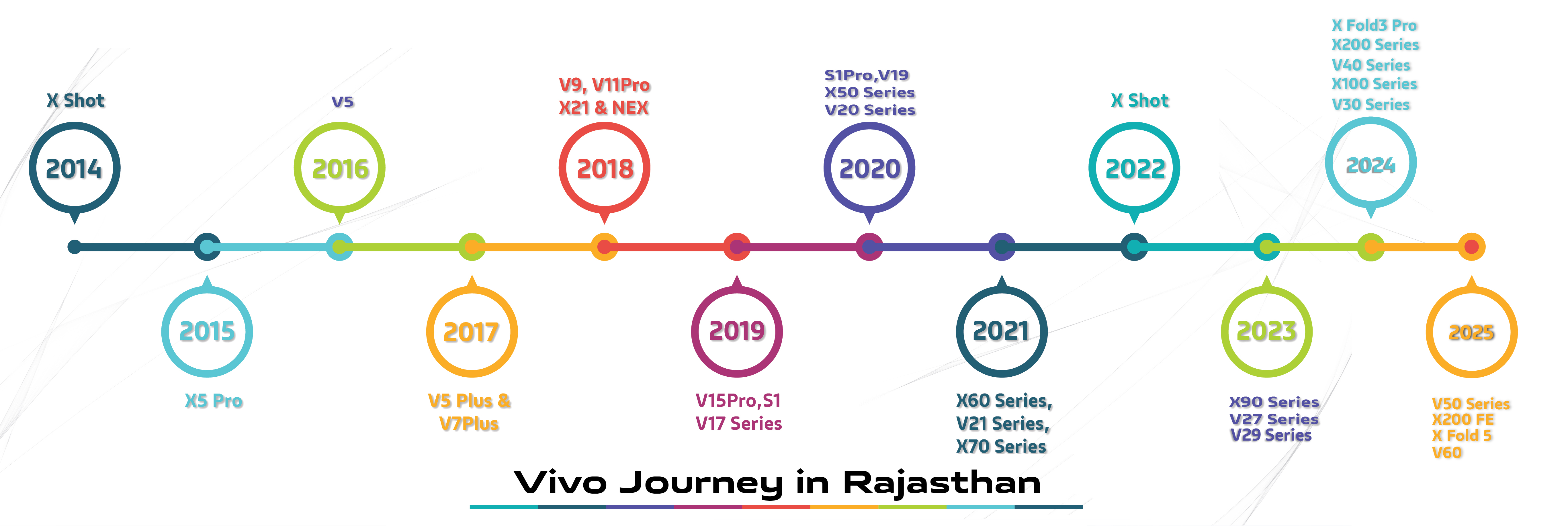 X Shot

2014

2015

X5 Pro

V5

2016

2017

V5 Plus & V7Plus

V9, V11Pro
X21 & NEX

2018

2019

V15Pro,S1
V17 Series

S1Pro,V19
X50 Series
V20 Series

2020

2021

X60 Series,
V21 Series,
X70 Series

X Shot

2022

2023

X90 Series
V27 Series
V29 Series

X Fold3 Pro
X200 Series
V40 Series
X100 Series
V30 Series

2024

2025

V50 Series
X200 FE
X Fold 5
V60

Vivo Journey in Rajasthan